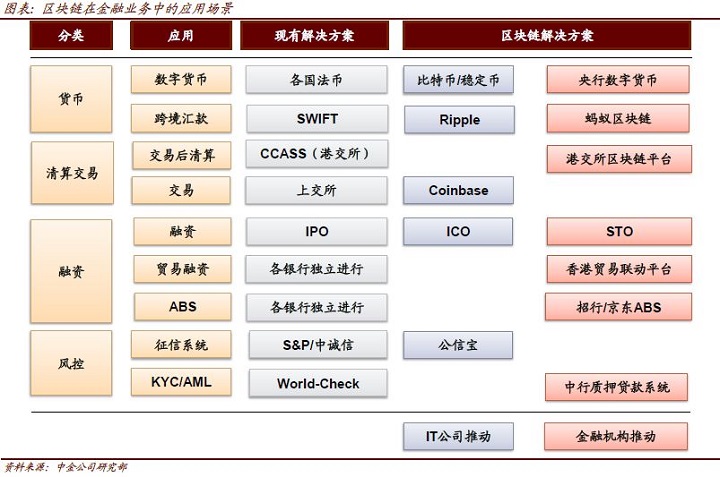 图表：区块链在金融业务中的应用场景

| 分类 | 应用 | 现有解决方案 | 区块链解决方案 | |
|---|---|---|---|---|
| 货币 | 数字货币 | 各国法币 | 比特币/稳定币 | 央行数字货币 |
| | 跨境汇款 | SWIFT | Ripple | 蚂蚁区块链 |
| 清算交易 | 交易后清算 | CCASS（港交所） | | 港交所区块链平台 |
| | 交易 | 上交所 | Coinbase | |
| 融资 | 融资 | IPO | ICO | STO |
| | 贸易融资 | 各银行独立进行 | | 香港贸易联动平台 |
| | ABS | 各银行独立进行 | | 招行/京东ABS |
| 风控 | 征信系统 | S&P/中诚信 | 公信宝 | |
| | KYC/AML | World-Check | | 中行质押贷款系统 |
| | | | IT公司推动 | 金融机构推动 |

资料来源：中金公司研究部